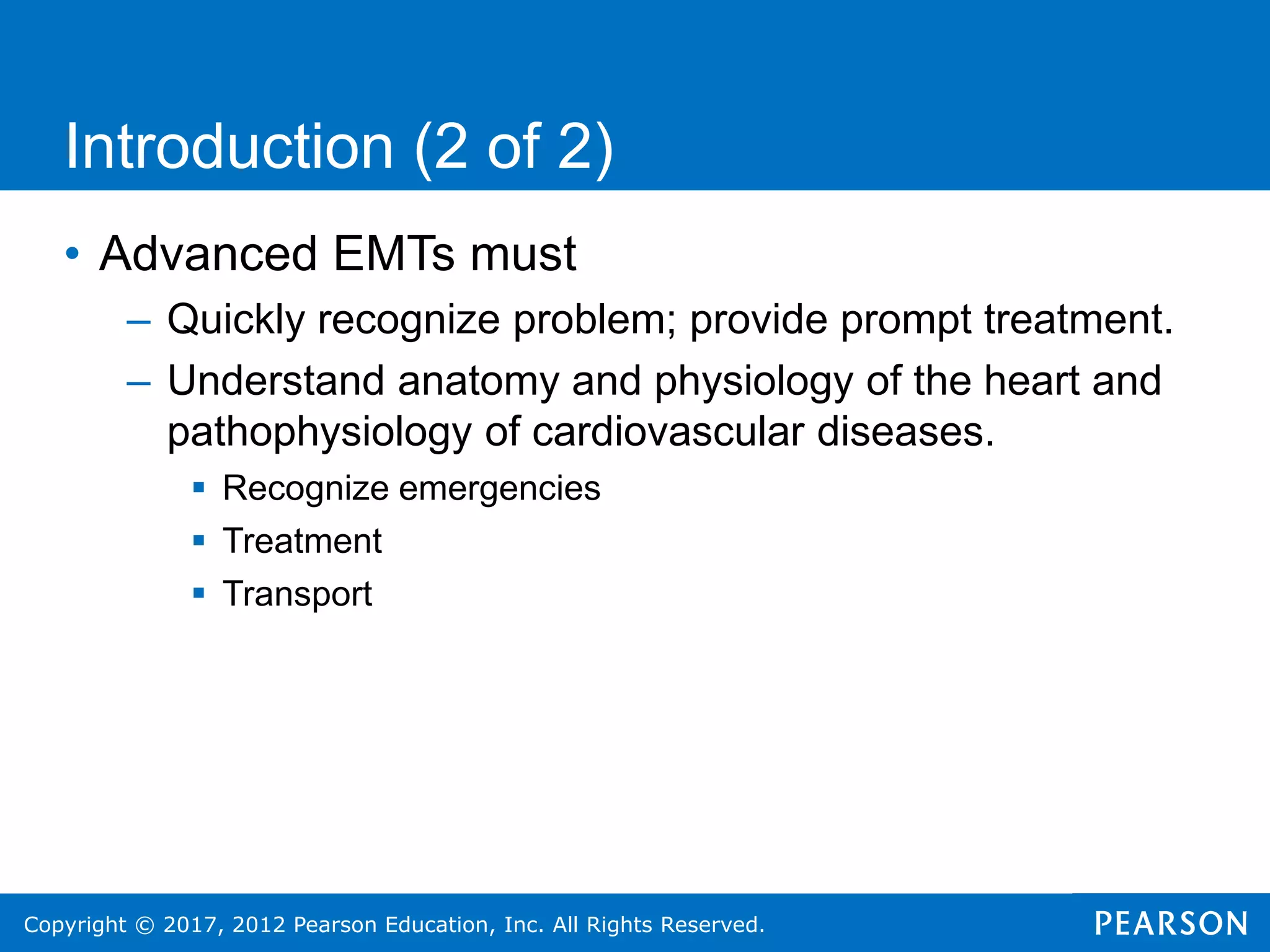 Introduction (2 of 2)

• Advanced EMTs must
– Quickly recognize problem; provide prompt treatment.
– Understand anatomy and physiology of the heart and pathophysiology of cardiovascular diseases.
▪ Recognize emergencies
▪ Treatment
▪ Transport

Copyright © 2017, 2012 Pearson Education, Inc. All Rights Reserved.
PEARSON